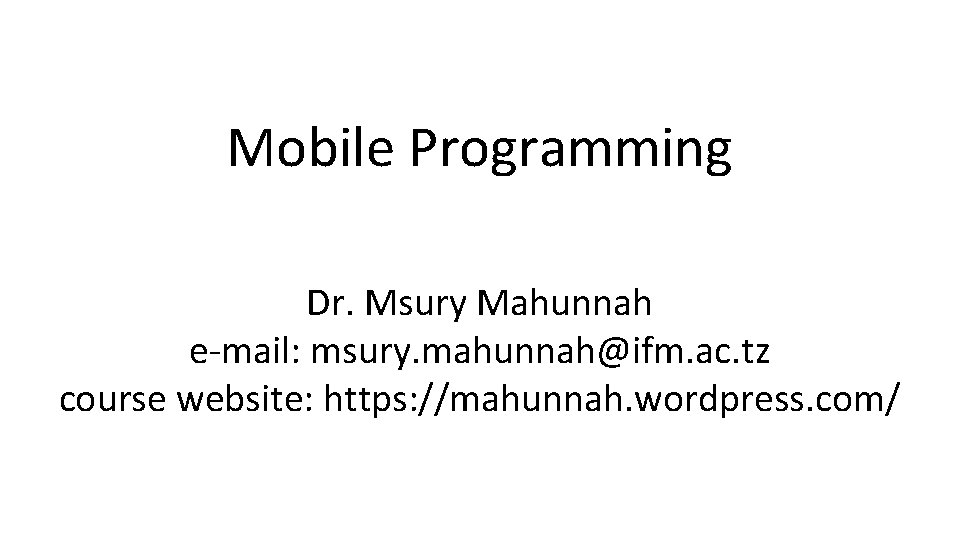 Mobile Programming

Dr. Msury Mahunnah
e-mail: msury.mahunnah@ifm.ac.tz
course website: https://mahunnah.wordpress.com/